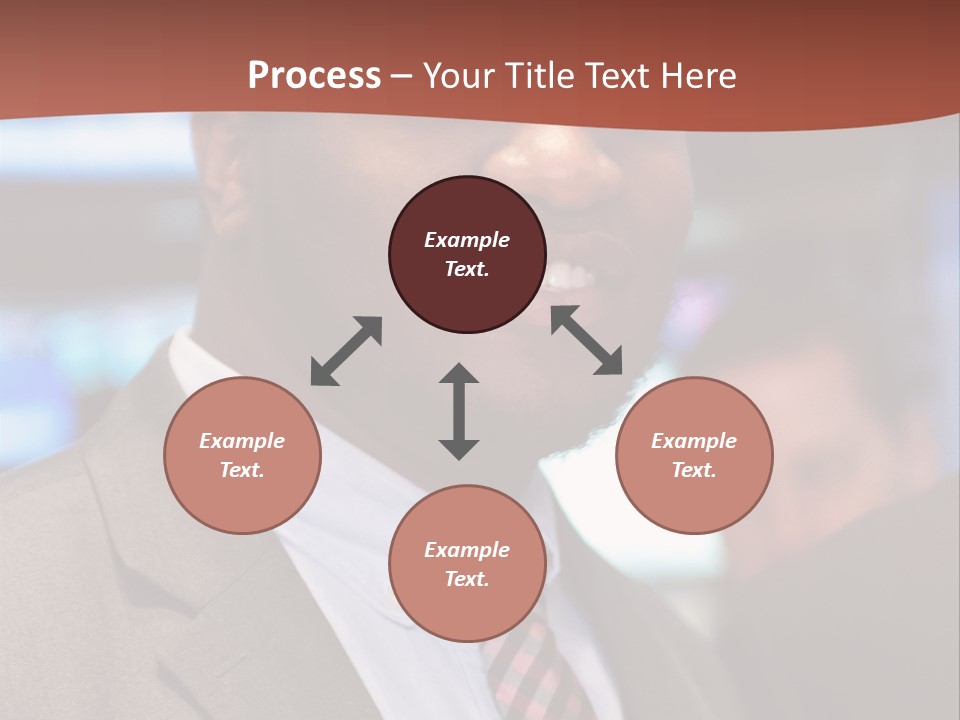 Process – Your Title Text Here

Example Text.

Example Text.

Example Text.

Example Text.